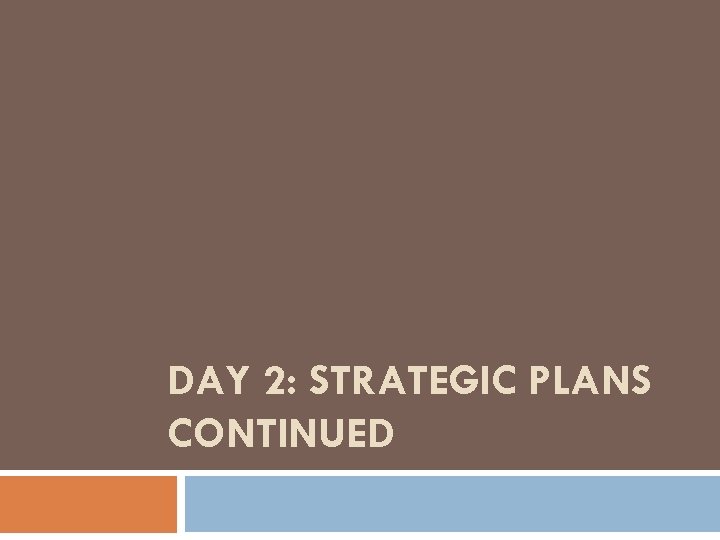 DAY 2: STRATEGIC PLANS CONTINUED